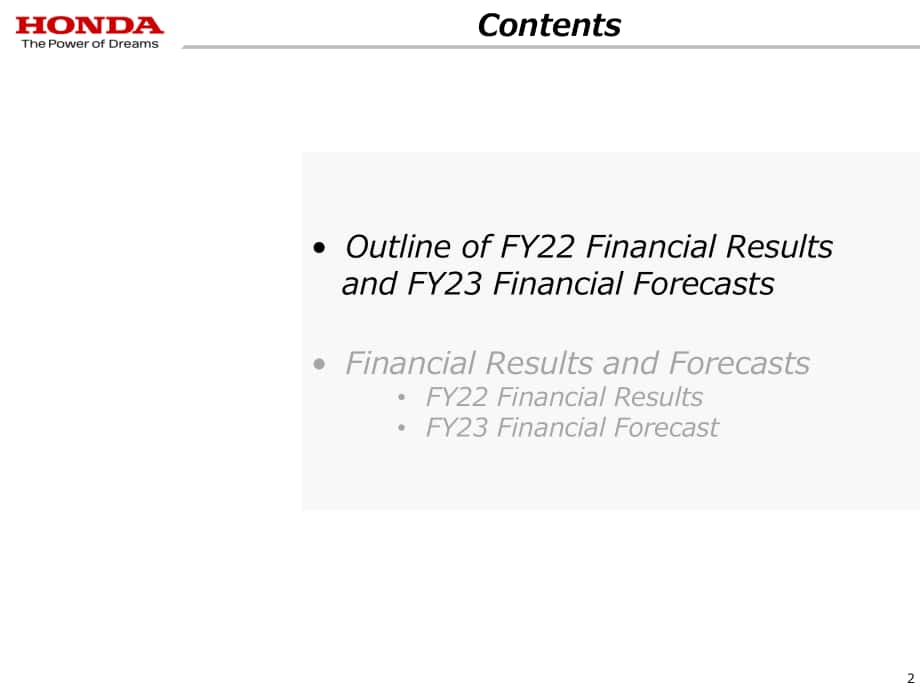 HONDA
The Power of Dreams

Contents

• Outline of FY22 Financial Results and FY23 Financial Forecasts

• Financial Results and Forecasts
  • FY22 Financial Results
  • FY23 Financial Forecast

2